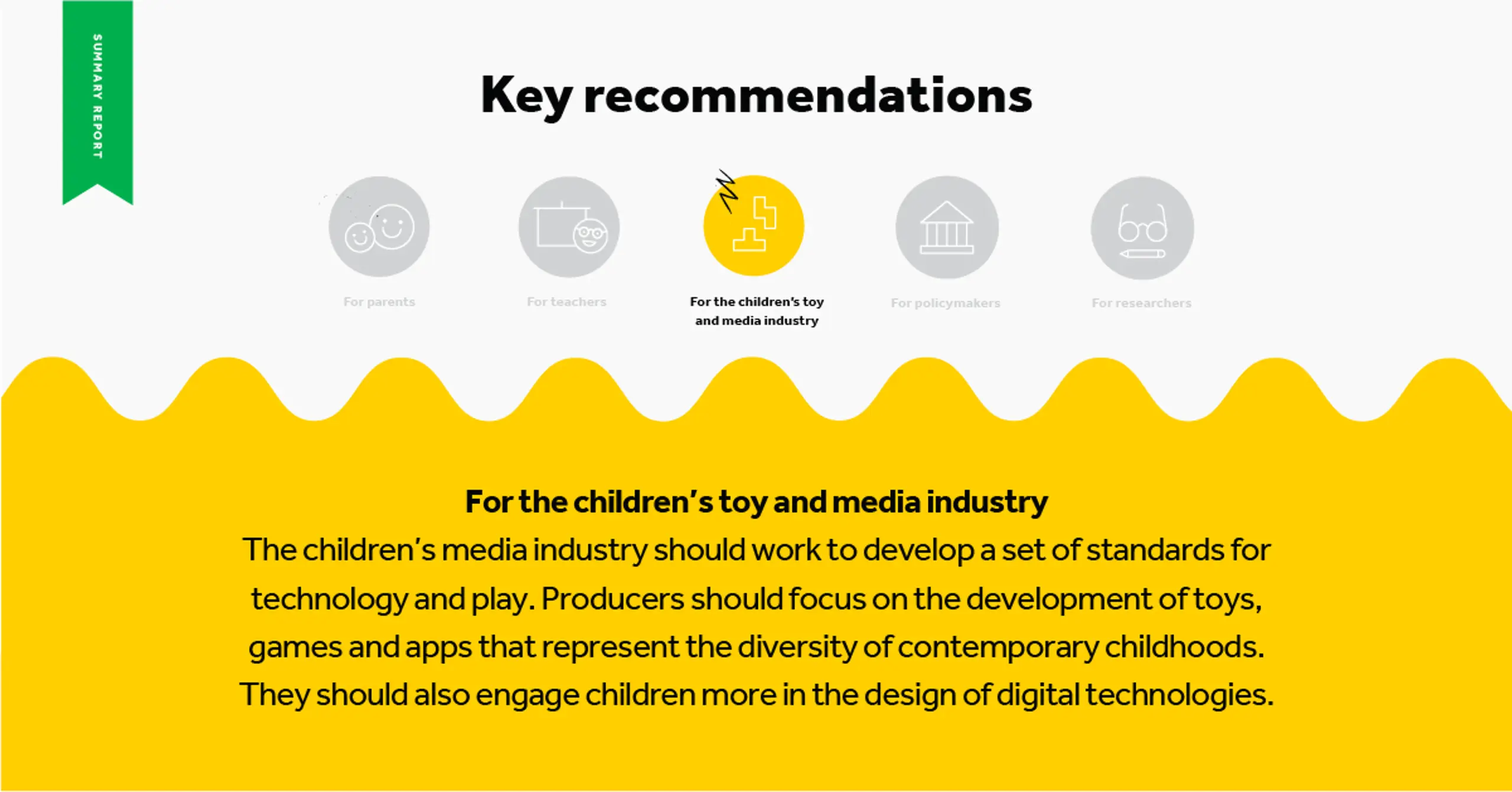 SUMMARY REPORT

Key recommendations

For parents

For teachers

For the children's toy and media industry

For policymakers

For researchers

For the children's toy and media industry
The children's media industry should work to develop a set of standards for technology and play. Producers should focus on the development of toys, games and apps that represent the diversity of contemporary childhoods. They should also engage children more in the design of digital technologies.